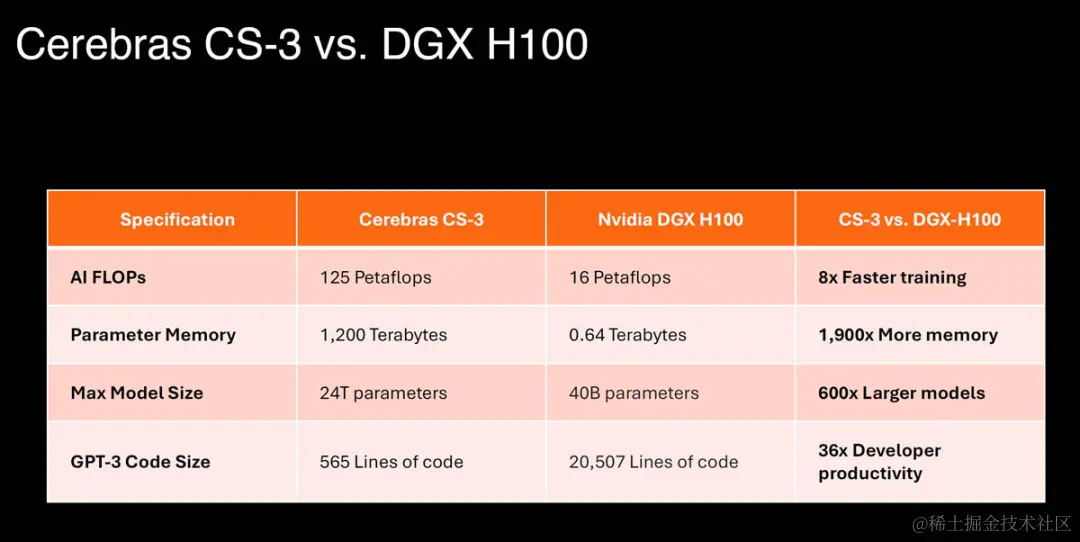 Cerebras CS-3 vs. DGX H100

| Specification | Cerebras CS-3 | Nvidia DGX H100 | CS-3 vs. DGX-H100 |
|---|---|---|---|
| AI FLOPs | 125 Petaflops | 16 Petaflops | 8x Faster training |
| Parameter Memory | 1,200 Terabytes | 0.64 Terabytes | 1,900x More memory |
| Max Model Size | 24T parameters | 40B parameters | 600x Larger models |
| GPT-3 Code Size | 565 Lines of code | 20,507 Lines of code | 36x Developer productivity |

@稀土掘金技术社区